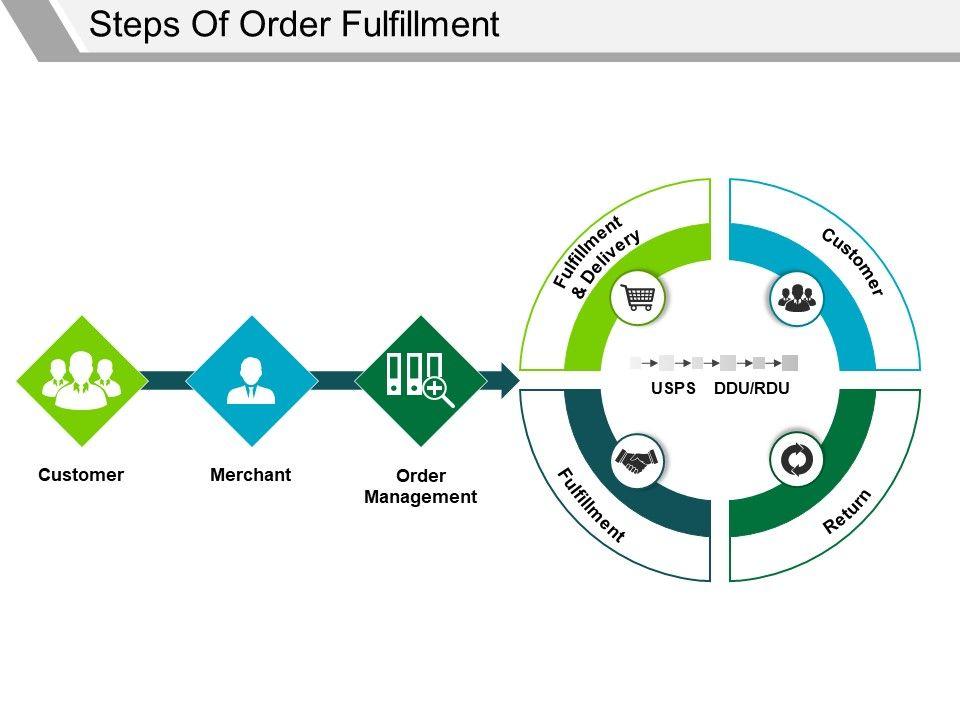 Steps Of Order Fulfillment

Customer

Merchant

Order Management

Fulfillment & Delivery

Customer

USPS DDU/RDU

Fulfillment

Return